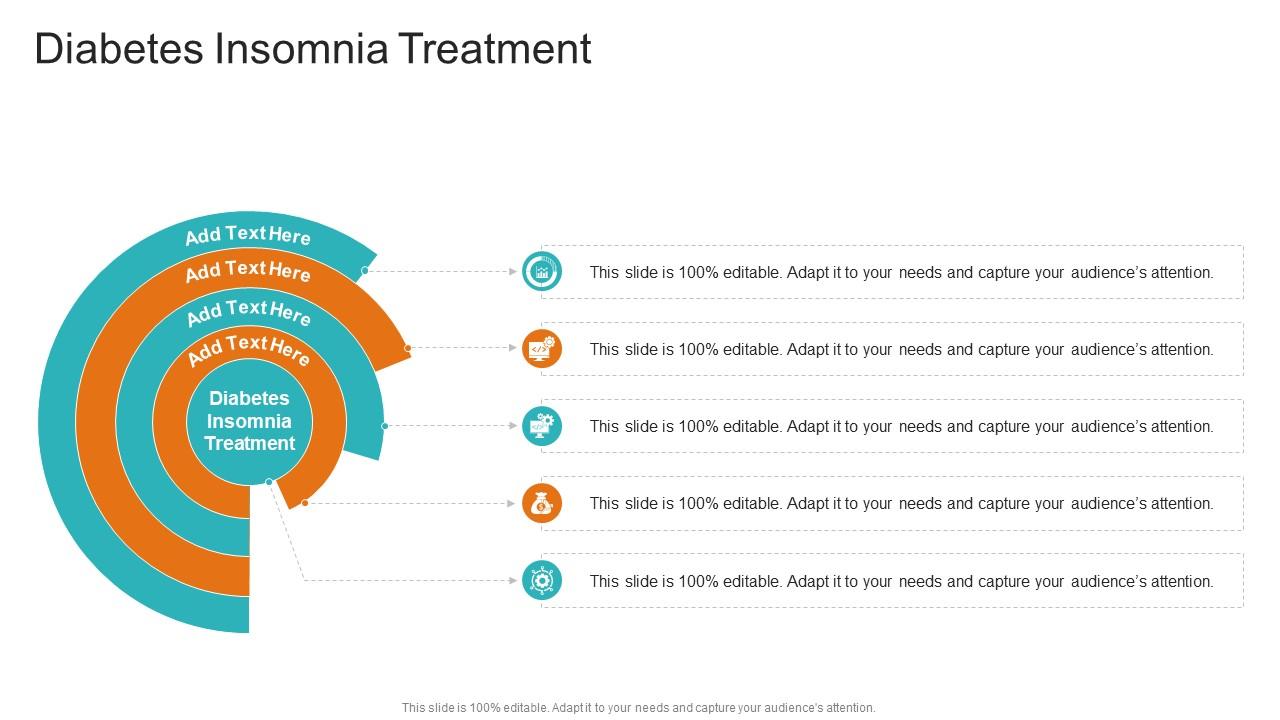 Diabetes Insomnia Treatment

Add Text Here

Add Text Here

Add Text Here

Add Text Here

Diabetes Insomnia Treatment

This slide is 100% editable. Adapt it to your needs and capture your audience's attention.

This slide is 100% editable. Adapt it to your needs and capture your audience's attention.

This slide is 100% editable. Adapt it to your needs and capture your audience's attention.

This slide is 100% editable. Adapt it to your needs and capture your audience's attention.

This slide is 100% editable. Adapt it to your needs and capture your audience's attention.

This slide is 100% editable. Adapt it to your needs and capture your audience's attention.